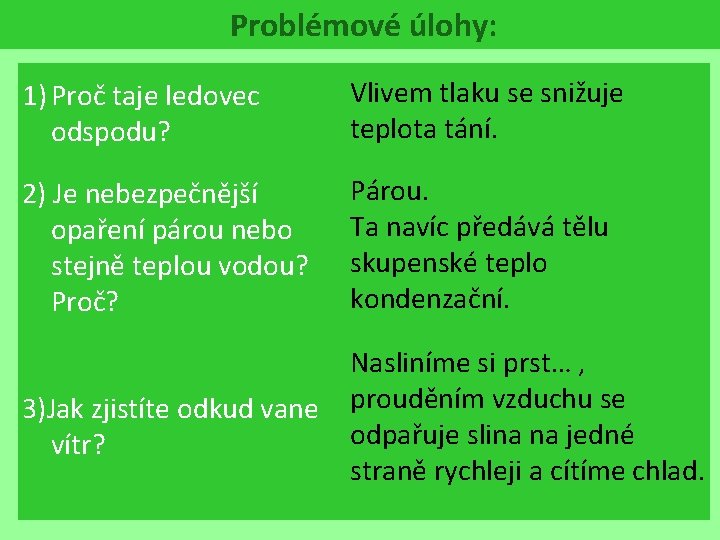 Problémové úlohy:

1) Proč taje ledovec odspodu?

2) Je nebezpečnější opaření párou nebo stejně teplou vodou? Proč?

3)Jak zjistíte odkud vane vítr?

Vlivem tlaku se snižuje teplota tání.

Párou.
Ta navíc předává tělu skupenské teplo kondenzační.

Nasliníme si prst… , prouděním vzduchu se odpařuje slina na jedné straně rychleji a cítíme chlad.